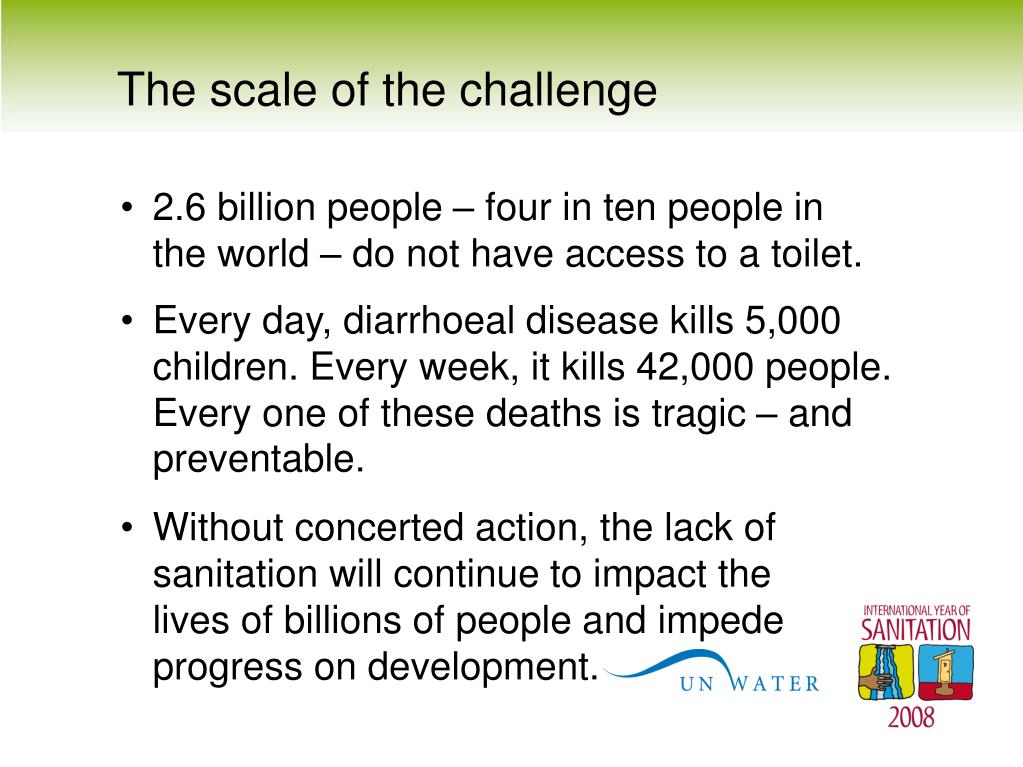 The scale of the challenge

• 2.6 billion people – four in ten people in the world – do not have access to a toilet.

• Every day, diarrhoeal disease kills 5,000 children. Every week, it kills 42,000 people. Every one of these deaths is tragic – and preventable.

• Without concerted action, the lack of sanitation will continue to impact the lives of billions of people and impede progress on development.

UN WATER

INTERNATIONAL YEAR OF SANITATION 2008